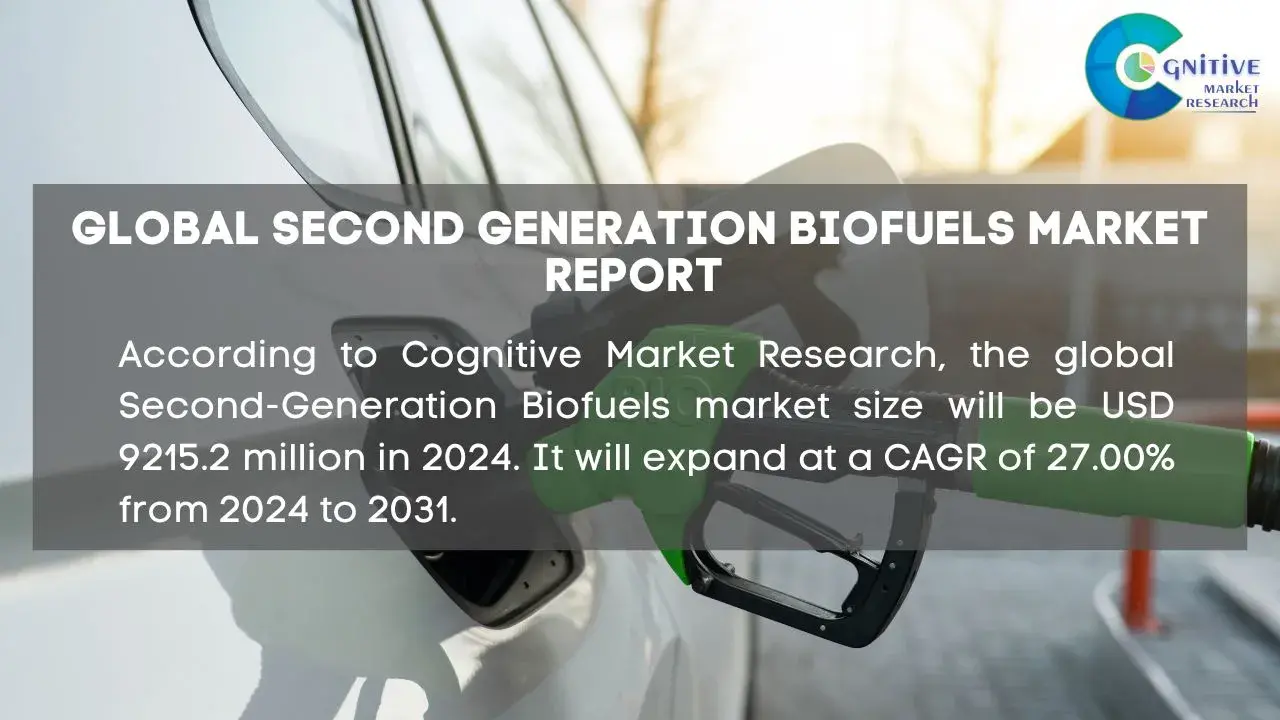 COGNITIVE MARKET RESEARCH

GLOBAL SECOND GENERATION BIOFUELS MARKET REPORT

According to Cognitive Market Research, the global Second-Generation Biofuels market size will be USD 9215.2 million in 2024. It will expand at a CAGR of 27.00% from 2024 to 2031.